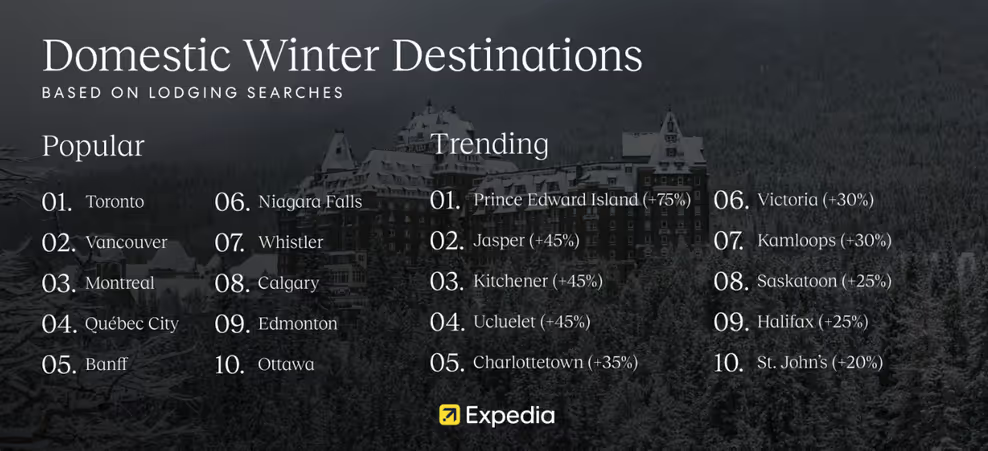 Domestic Winter Destinations

BASED ON LODGING SEARCHES

Popular

01. Toronto
02. Vancouver
03. Montreal
04. Québec City
05. Banff

06. Niagara Falls
07. Whistler
08. Calgary
09. Edmonton
10. Ottawa

Trending

01. Prince Edward Island (+75%)
02. Jasper (+45%)
03. Kitchener (+45%)
04. Ucluelet (+45%)
05. Charlottetown (+35%)

06. Victoria (+30%)
07. Kamloops (+30%)
08. Saskatoon (+25%)
09. Halifax (+25%)
10. St. John's (+20%)

Expedia